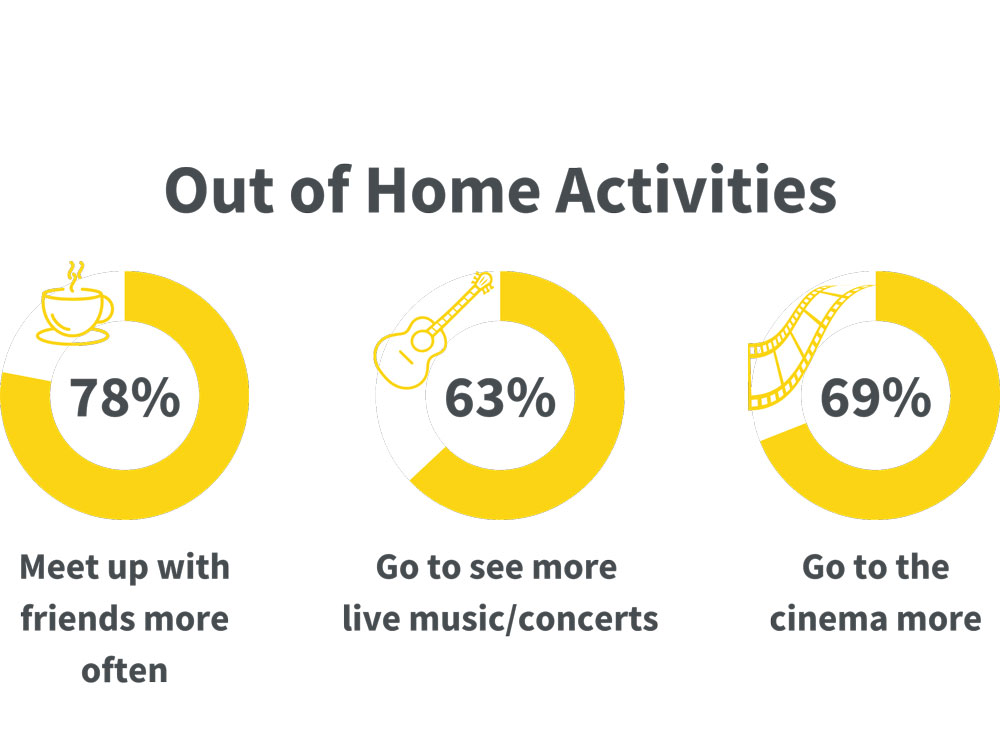 Out of Home Activities

78%

Meet up with friends more often

63%

Go to see more live music/concerts

69%

Go to the cinema more